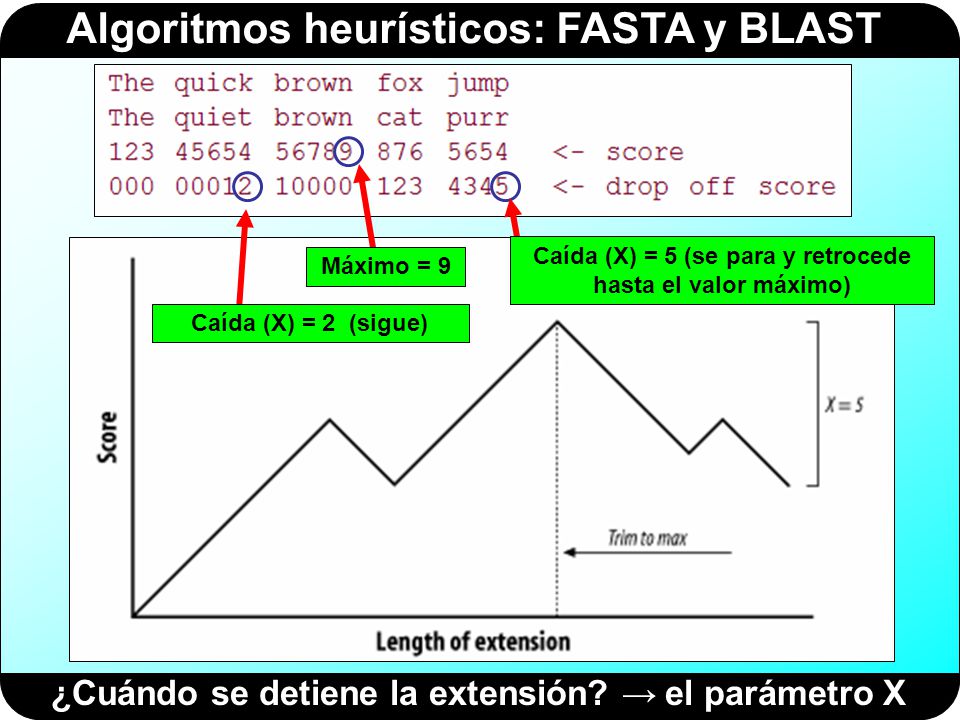 Algoritmos heurísticos: FASTA y BLAST

The quick brown fox jump
The quiet brown cat purr
123 45654 56789 876 5654 <- score
000 00012 10000 123 4345 <- drop off score

Máximo = 9

Caída (X) = 5 (se para y retrocede hasta el valor máximo)

Caída (X) = 2 (sigue)

Score

$X = 5$

Trim to max

Length of extension

¿Cuándo se detiene la extensión? → el parámetro X